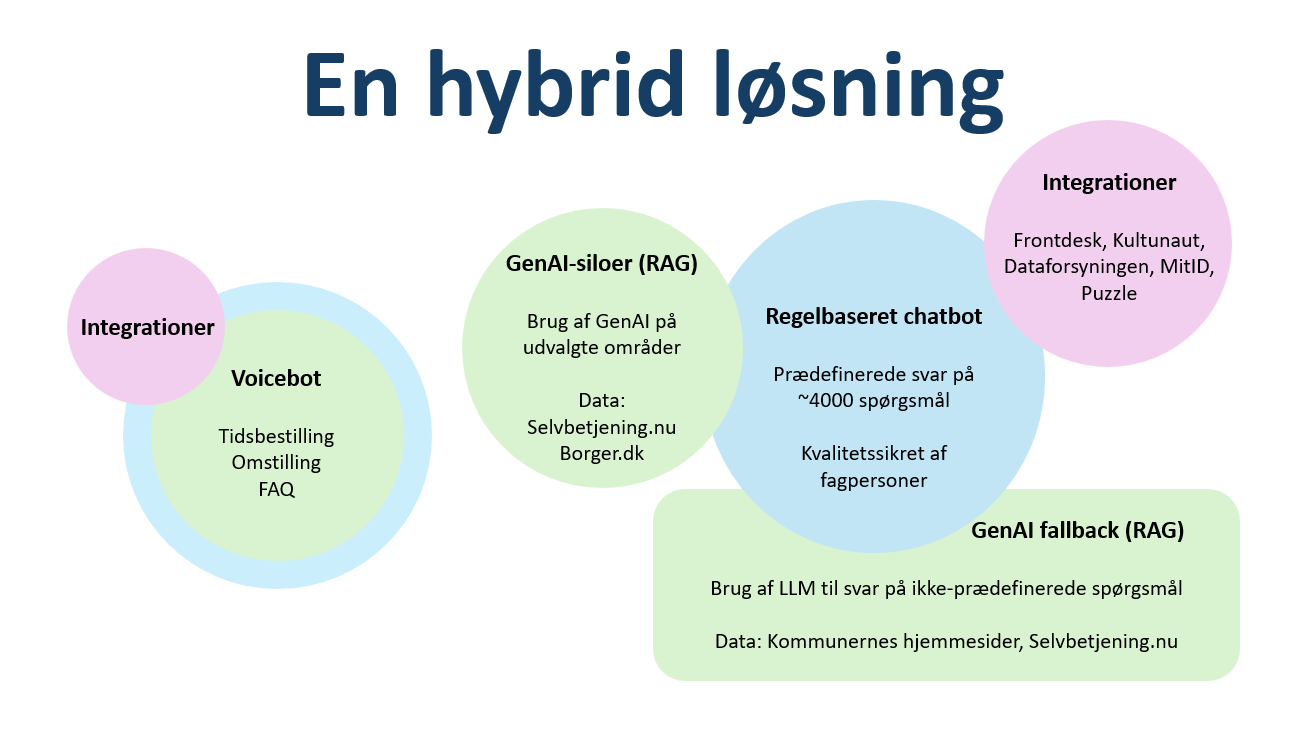 En hybrid løsning

Integrationer

Voicebot

Tidsbestilling
Omstilling
FAQ

GenAI-siloer (RAG)

Brug af GenAI på udvalgte områder

Data:
Selvbetjening.nu
Borger.dk

Regelbaseret chatbot

Prædefinerede svar på ~4000 spørgsmål

Kvalitetssikret af fagpersoner

Integrationer

Frontdesk, Kultunaut, Dataforsyningen, MitID, Puzzle

GenAI fallback (RAG)

Brug af LLM til svar på ikke-prædefinerede spørgsmål

Data: Kommunernes hjemmesider, Selvbetjening.nu